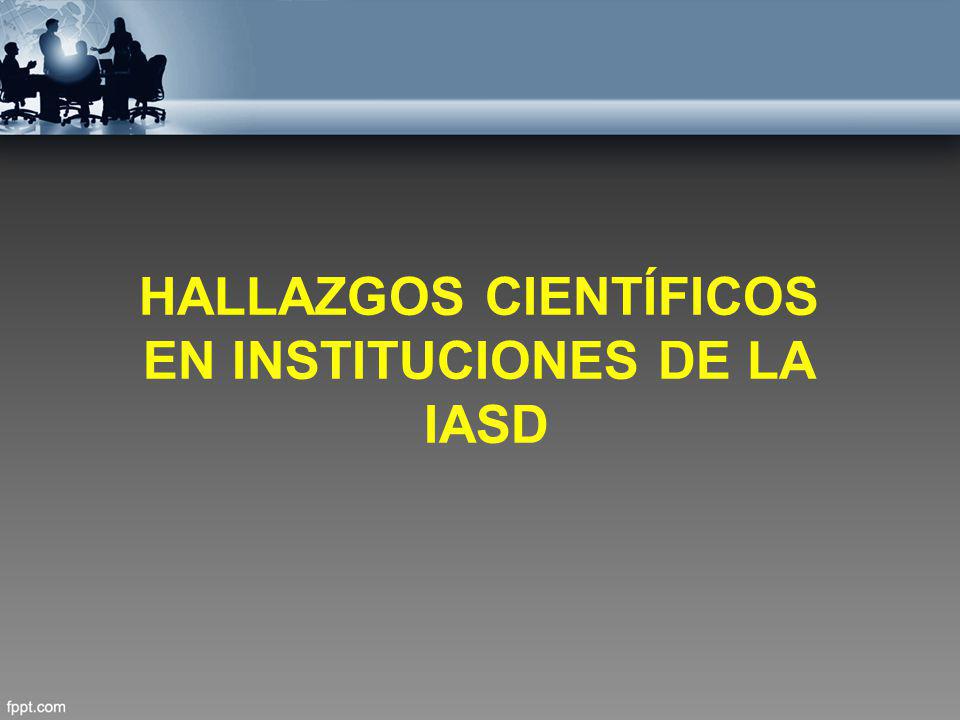 HALLAZGOS CIENTÍFICOS EN INSTITUCIONES DE LA IASD

fppt.com